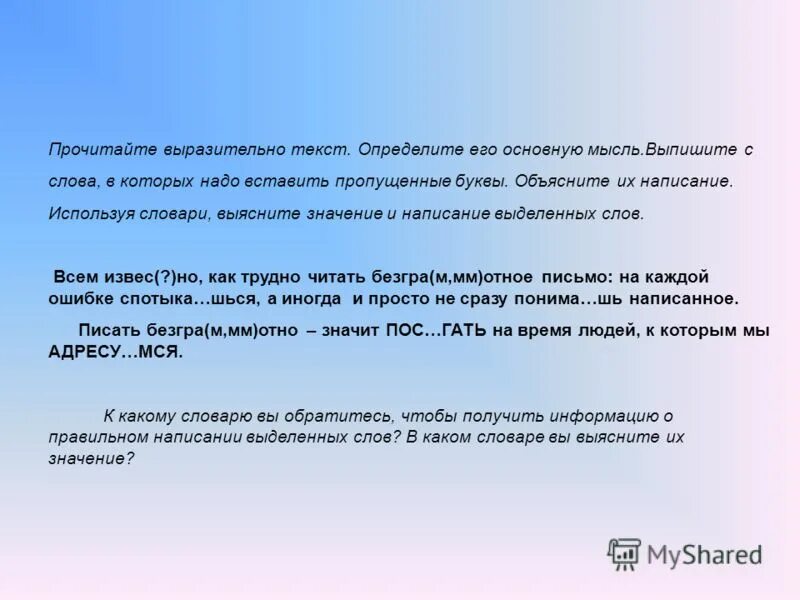 Прочитайте выразительно текст. Определите его основную мысль.Выпишите с слова, в которых надо вставить пропущенные буквы. Объясните их написание. Используя словари, выясните значение и написание выделенных слов.

Всем извес(?)но, как трудно читать безгра(м,мм)отное письмо: на каждой ошибке спотыка…шься, а иногда и просто не сразу понима…шь написанное.

Писать безгра(м,мм)отно – значит ПОС…ГАТЬ на время людей, к которым мы АДРЕСУ…МСЯ.

К какому словарю вы обратитесь, чтобы получить информацию о правильном написании выделенных слов? В каком словаре вы выясните их значение?

MyShared